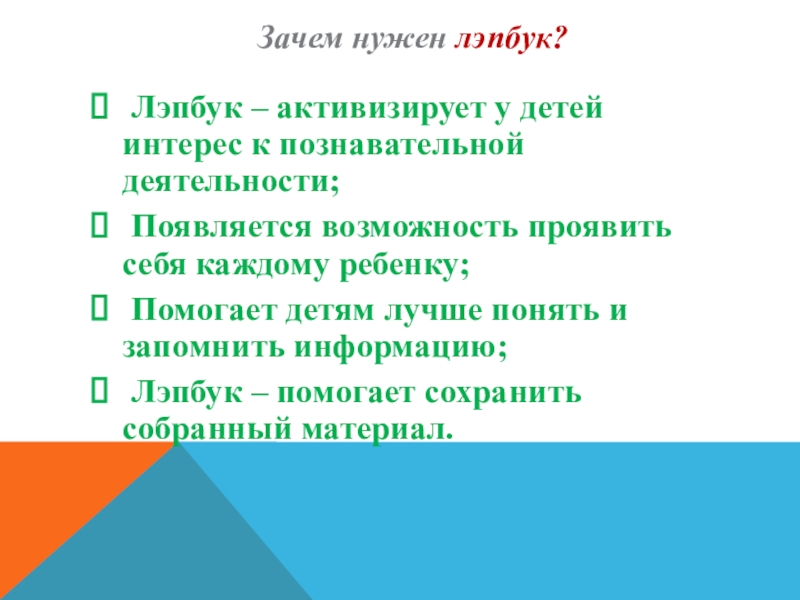 Зачем нужен лэпбук?

 Лэпбук – активизирует у детей интерес к познавательной деятельности;

 Появляется возможность проявить себя каждому ребенку;

 Помогает детям лучше понять и запомнить информацию;

 Лэпбук – помогает сохранить собранный материал.